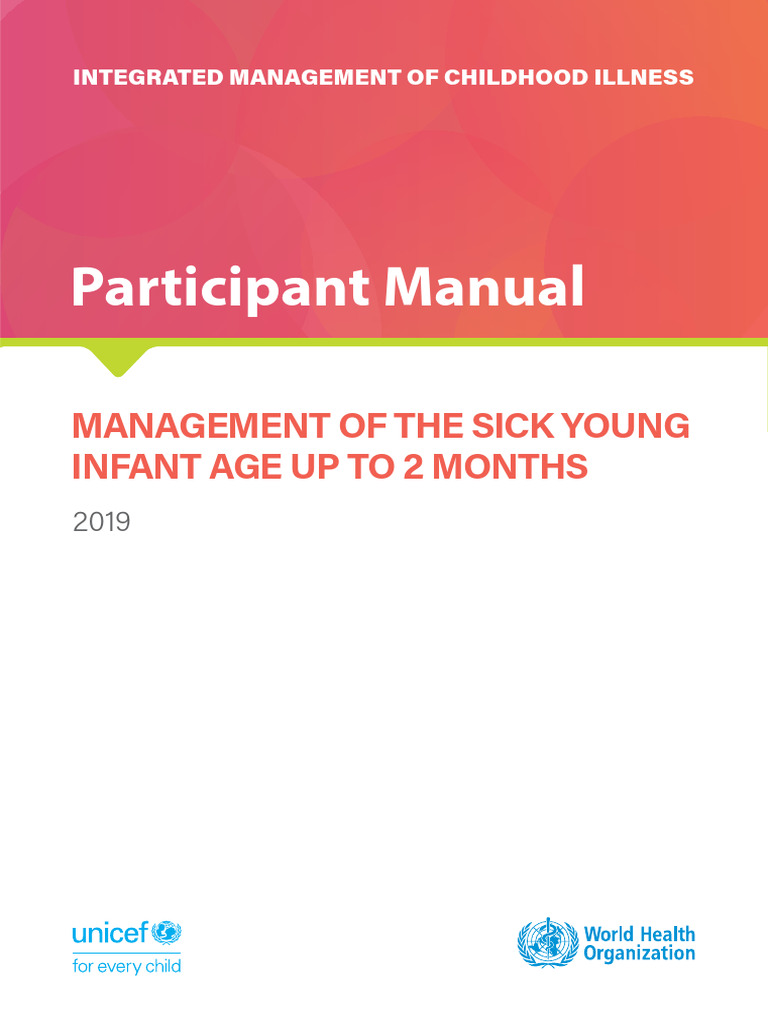 INTEGRATED MANAGEMENT OF CHILDHOOD ILLNESS

Participant Manual

MANAGEMENT OF THE SICK YOUNG INFANT AGE UP TO 2 MONTHS

2019

unicef
for every child

World Health Organization